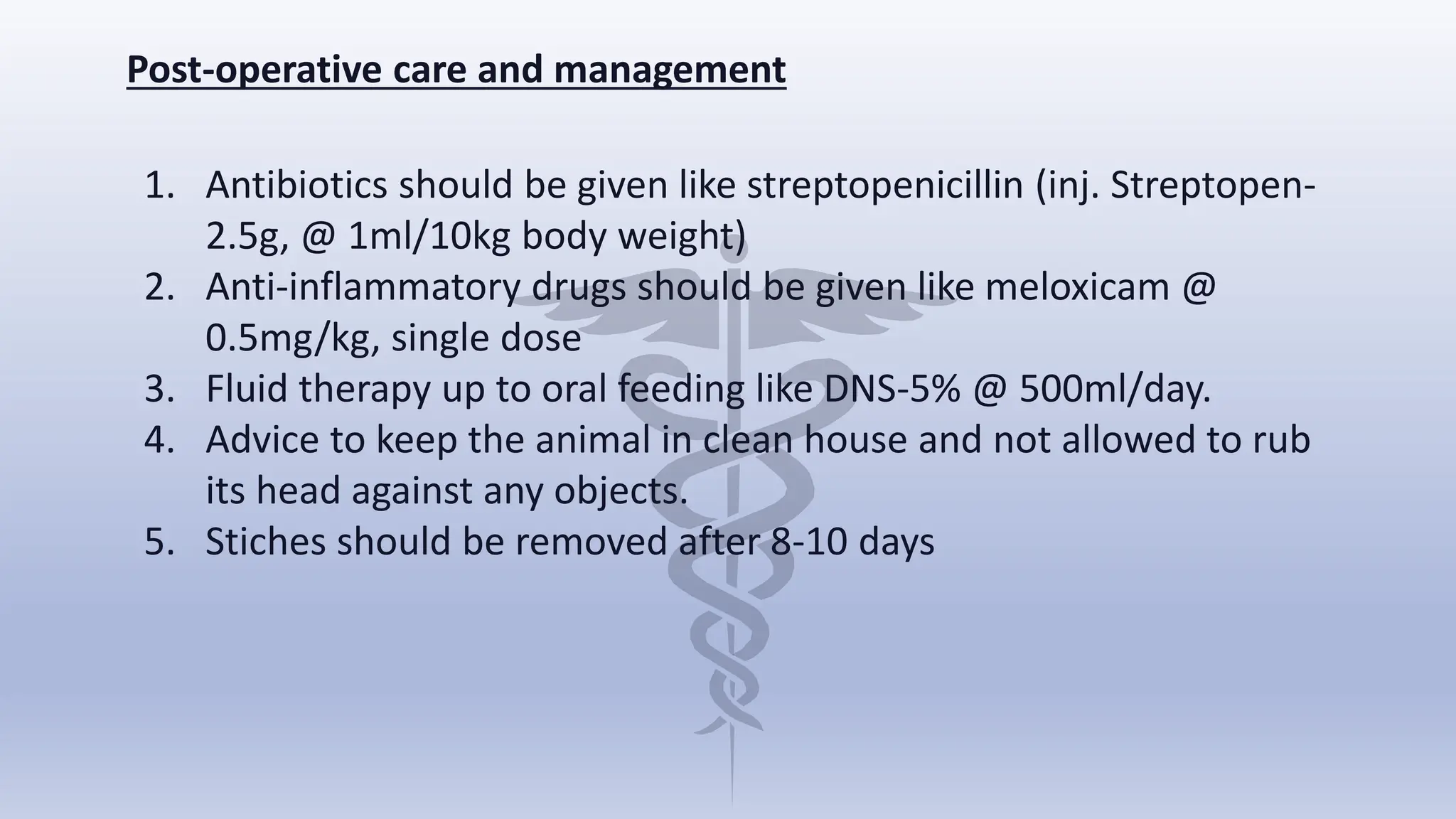 Post-operative care and management

1. Antibiotics should be given like streptopenicillin (inj. Streptopen-2.5g, @ 1ml/10kg body weight)
2. Anti-inflammatory drugs should be given like meloxicam @ 0.5mg/kg, single dose
3. Fluid therapy up to oral feeding like DNS-5% @ 500ml/day.
4. Advice to keep the animal in clean house and not allowed to rub its head against any objects.
5. Stiches should be removed after 8-10 days